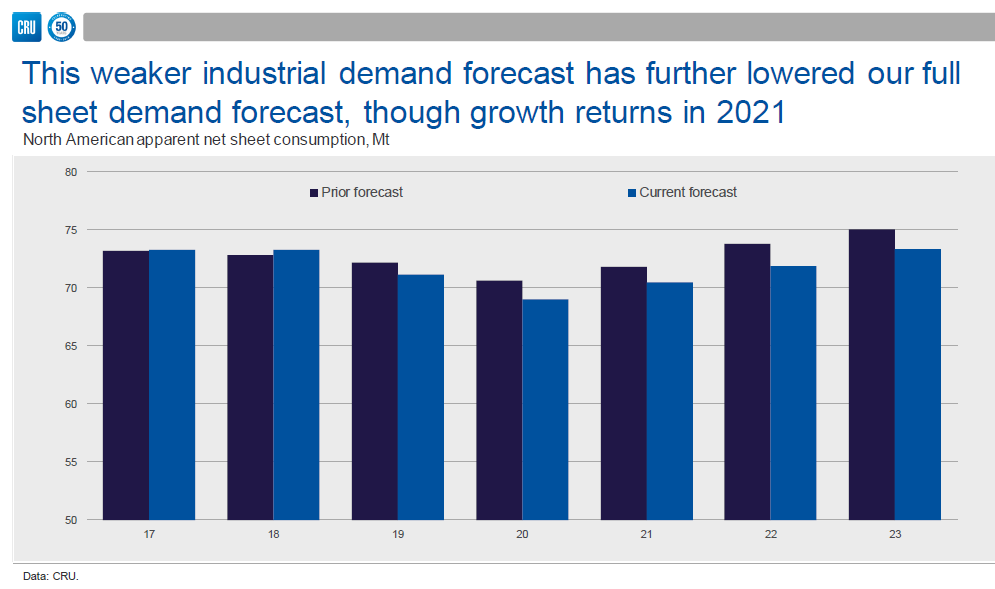 CRU 50

This weaker industrial demand forecast has further lowered our full sheet demand forecast, though growth returns in 2021

North American apparent net sheet consumption, Mt

Prior forecast
Current forecast

80
75
70
65
60
55
50

17
18
19
20
21
22
23

Data: CRU.